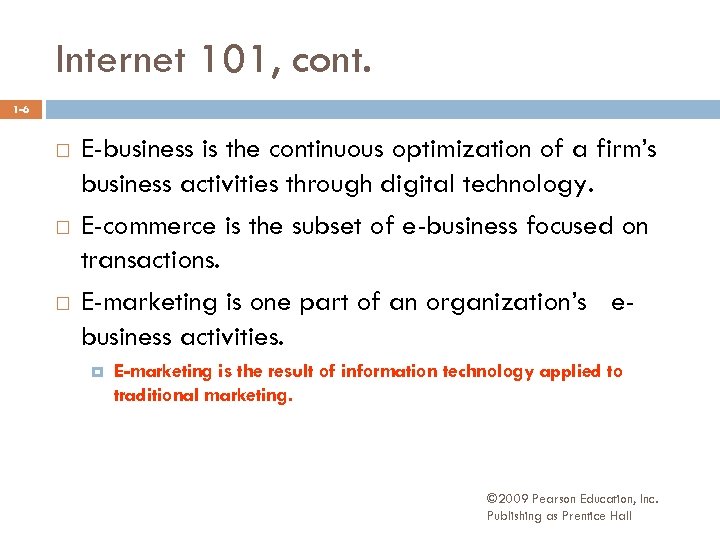 Internet 101, cont.

1-6

E-business is the continuous optimization of a firm's business activities through digital technology.

E-commerce is the subset of e-business focused on transactions.

E-marketing is one part of an organization's e-business activities.

E-marketing is the result of information technology applied to traditional marketing.

©2009 Pearson Education, Inc.
Publishing as Prentice Hall